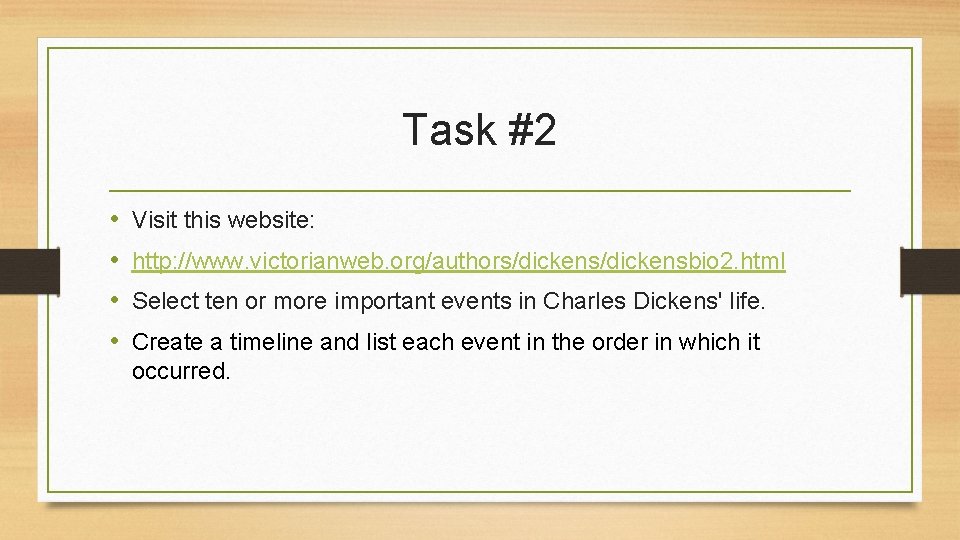 Task #2

• Visit this website:
• http://www.victorianweb.org/authors/dickens/dickensbio2.html
• Select ten or more important events in Charles Dickens' life.
• Create a timeline and list each event in the order in which it occurred.